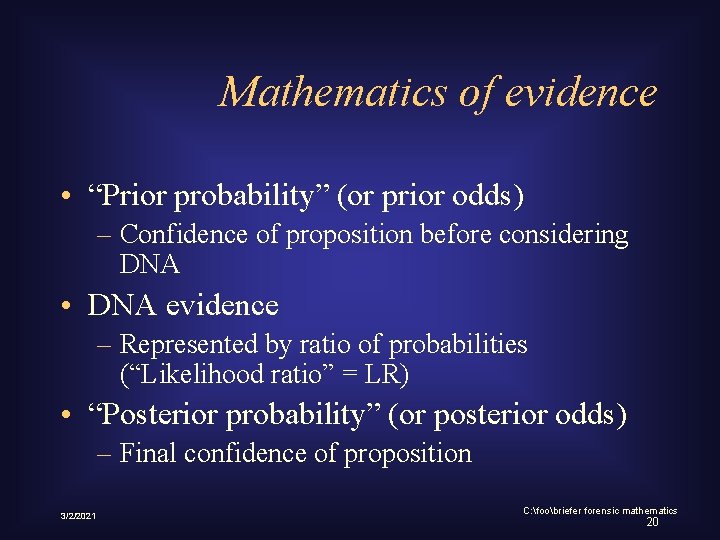 Mathematics of evidence

• “Prior probability” (or prior odds)
– Confidence of proposition before considering DNA

• DNA evidence
– Represented by ratio of probabilities (“Likelihood ratio” = LR)

• “Posterior probability” (or posterior odds)
– Final confidence of proposition

3/2/2021

C:\foo\briefer forensic mathematics
20